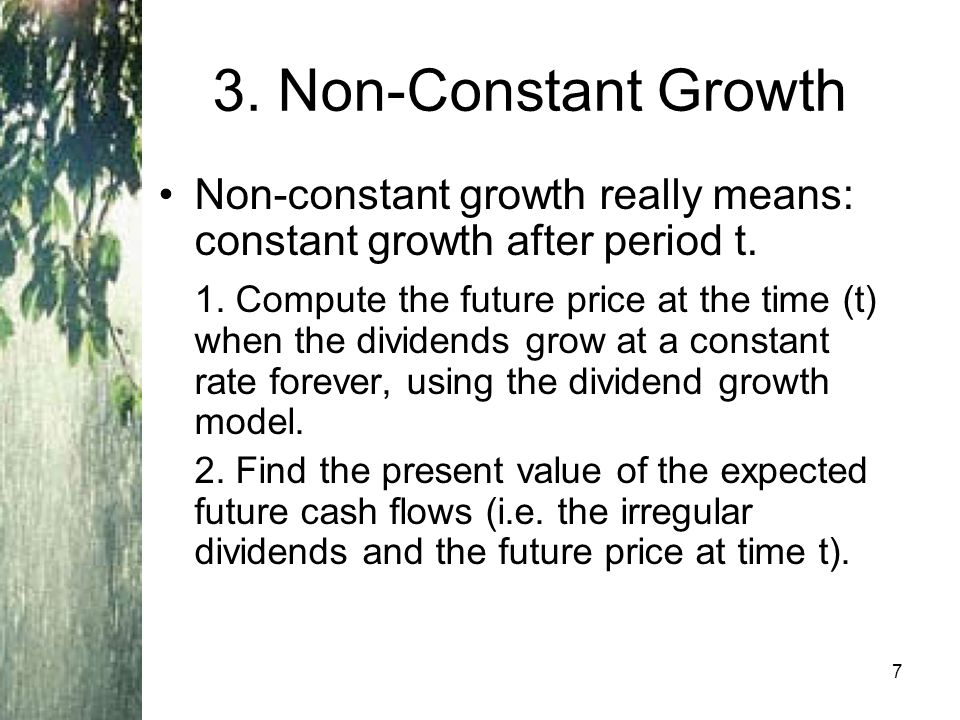 3. Non-Constant Growth

• Non-constant growth really means: constant growth after period t.

1. Compute the future price at the time (t) when the dividends grow at a constant rate forever, using the dividend growth model.

2. Find the present value of the expected future cash flows (i.e. the irregular dividends and the future price at time t).

7